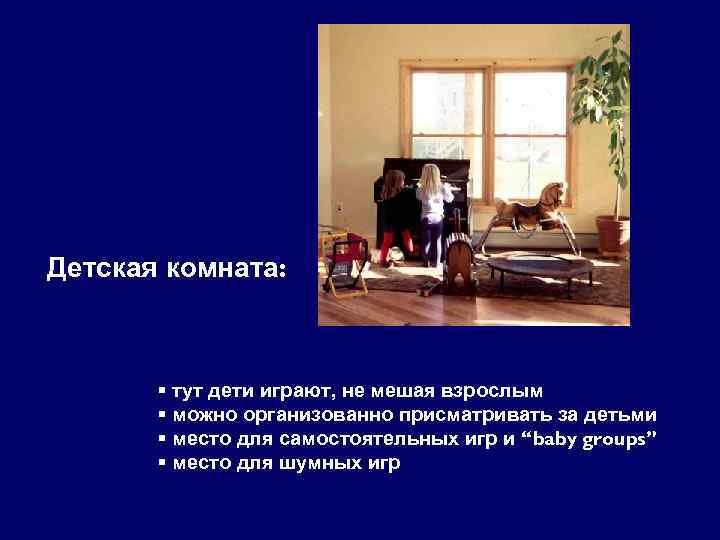 Детская комната:

▪ тут дети играют, не мешая взрослым
▪ можно организованно присматривать за детьми
▪ место для самостоятельных игр и “baby groups”
▪ место для шумных игр